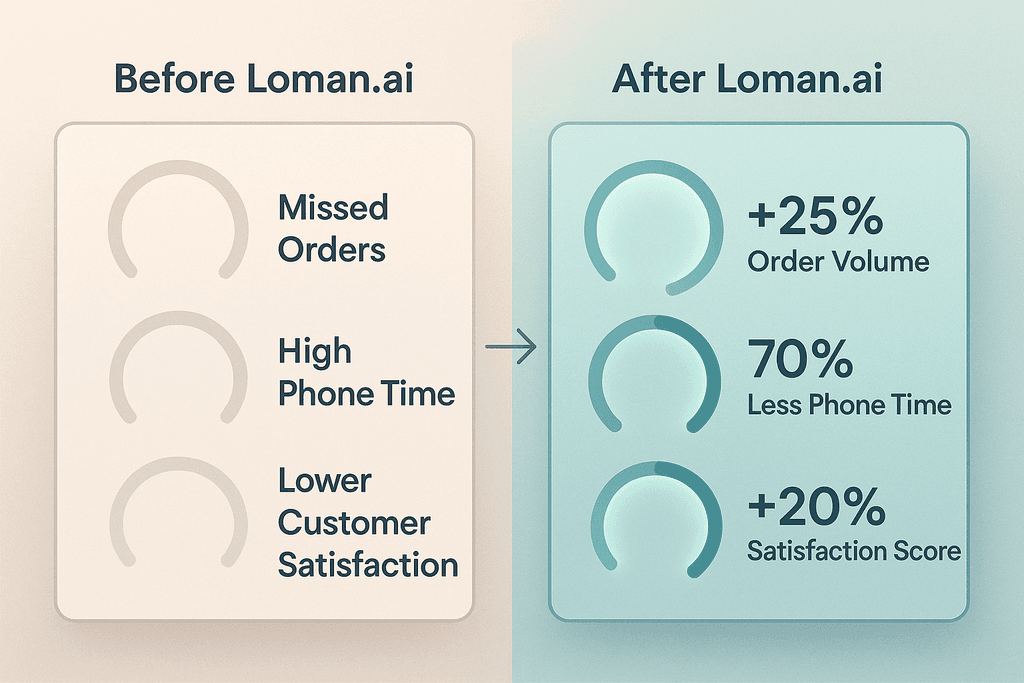 Before Loman.ai

Missed Orders

High Phone Time

Lower Customer Satisfaction

After Loman.ai

+25%
Order Volume

70%
Less Phone Time

+20%
Satisfaction Score